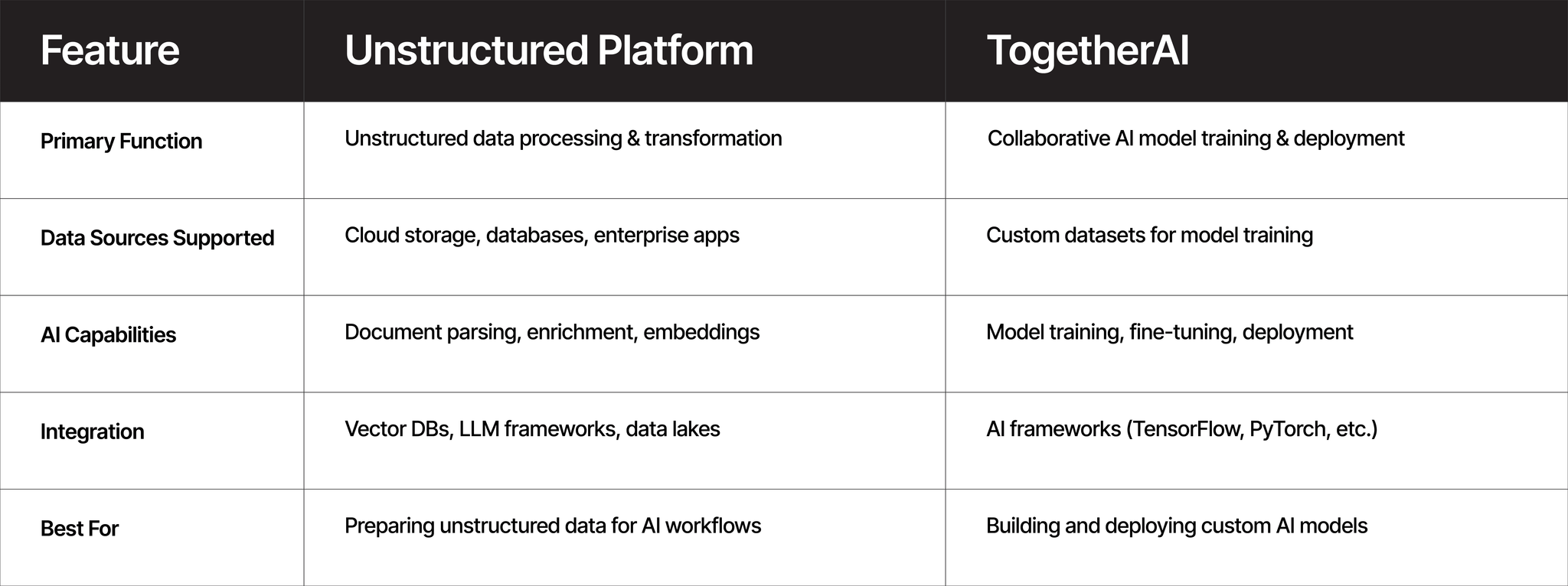 | Feature | Unstructured Platform | TogetherAI |
|---|---|---|
| Primary Function | Unstructured data processing & transformation | Collaborative AI model training & deployment |
| Data Sources Supported | Cloud storage, databases, enterprise apps | Custom datasets for model training |
| AI Capabilities | Document parsing, enrichment, embeddings | Model training, fine-tuning, deployment |
| Integration | Vector DBs, LLM frameworks, data lakes | AI frameworks (TensorFlow, PyTorch, etc.) |
| Best For | Preparing unstructured data for AI workflows | Building and deploying custom AI models |